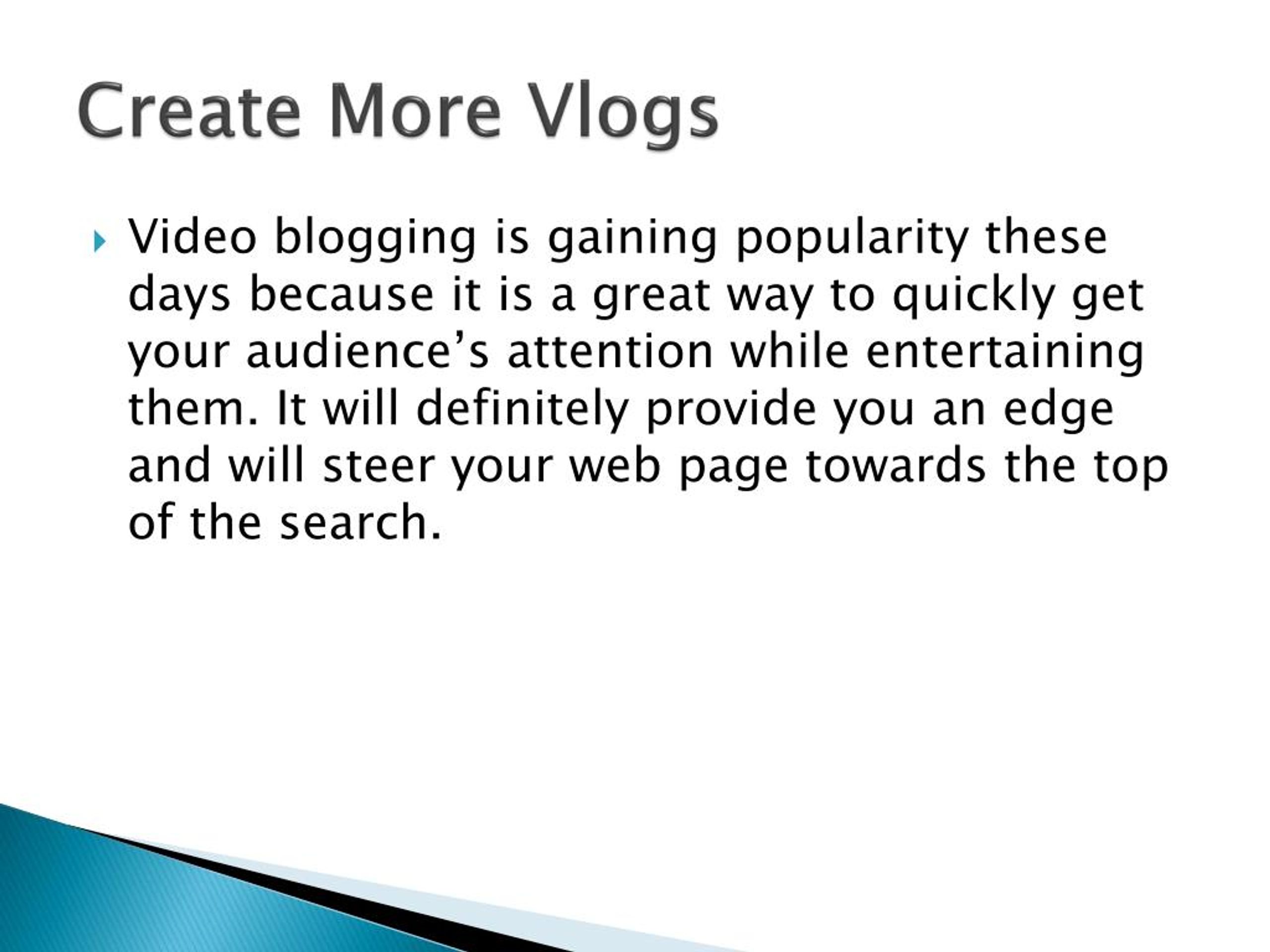 Create More Vlogs

Video blogging is gaining popularity these days because it is a great way to quickly get your audience’s attention while entertaining them. It will definitely provide you an edge and will steer your web page towards the top of the search.